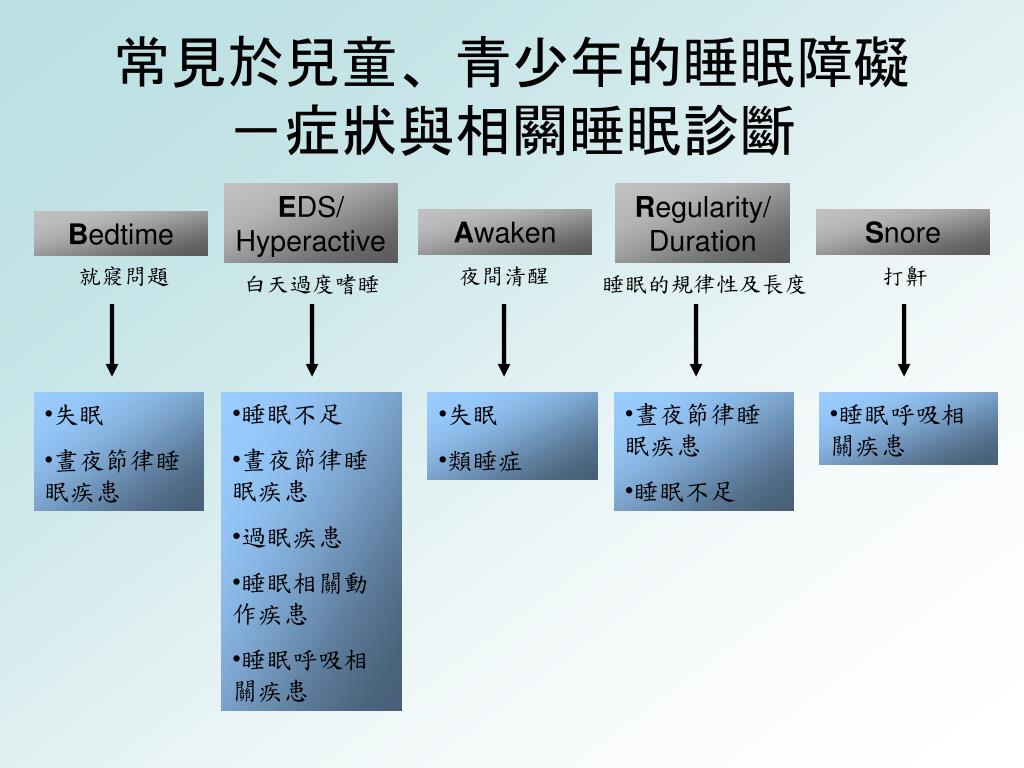 常見於兒童、青少年的睡眠障礙
－症狀與相關睡眠診斷

Bedtime
就寢問題

•失眠
•晝夜節律睡眠疾患

EDS/ Hyperactive
白天過度嗜睡

•睡眠不足
•晝夜節律睡眠疾患
•過眠疾患
•睡眠相關動作疾患
•睡眠呼吸相關疾患

Awaken
夜間清醒

•失眠
•類睡症

Regularity/ Duration
睡眠的規律性及長度

•晝夜節律睡眠疾患
•睡眠不足

Snore
打鼾

•睡眠呼吸相關疾患